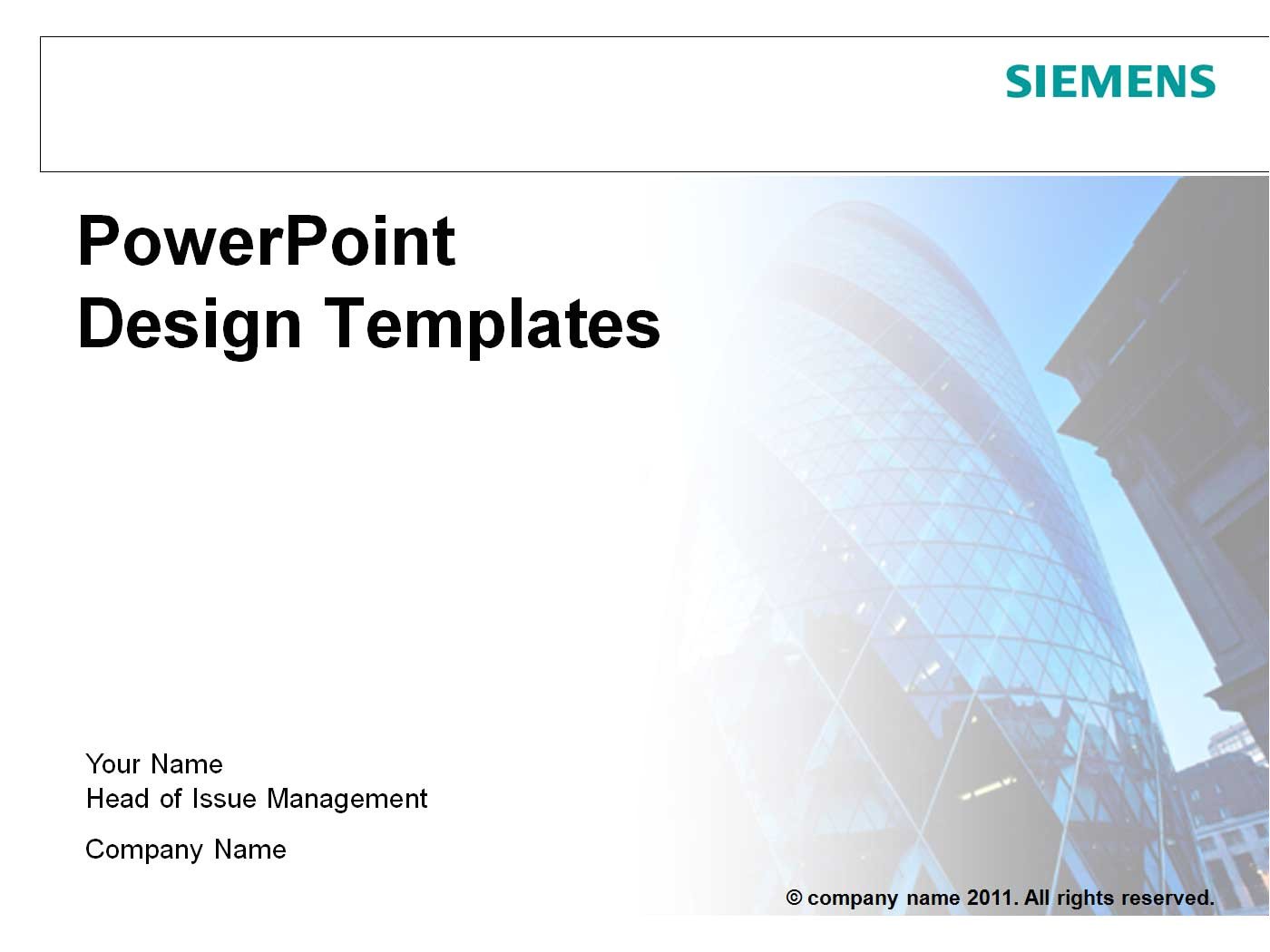 SIEMENS

PowerPoint
Design Templates

Your Name
Head of Issue Management

Company Name

© company name 2011. All rights reserved.